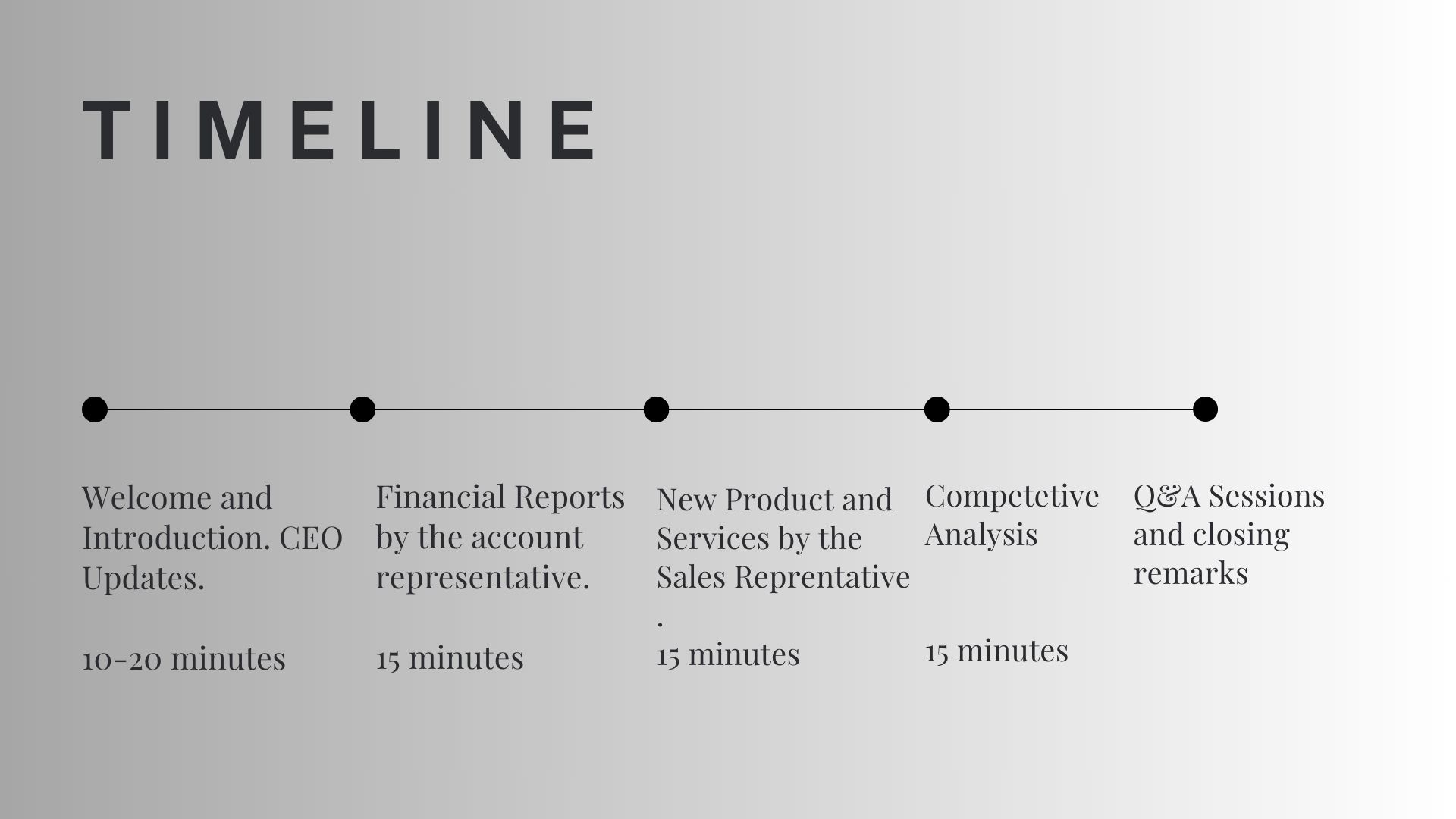 TIMELINE

Welcome and Introduction. CEO Updates.

10-20 minutes

Financial Reports by the account representative.

15 minutes

New Product and Services by the Sales Reprentative .

15 minutes

Competetive Analysis

15 minutes

Q&A Sessions and closing remarks